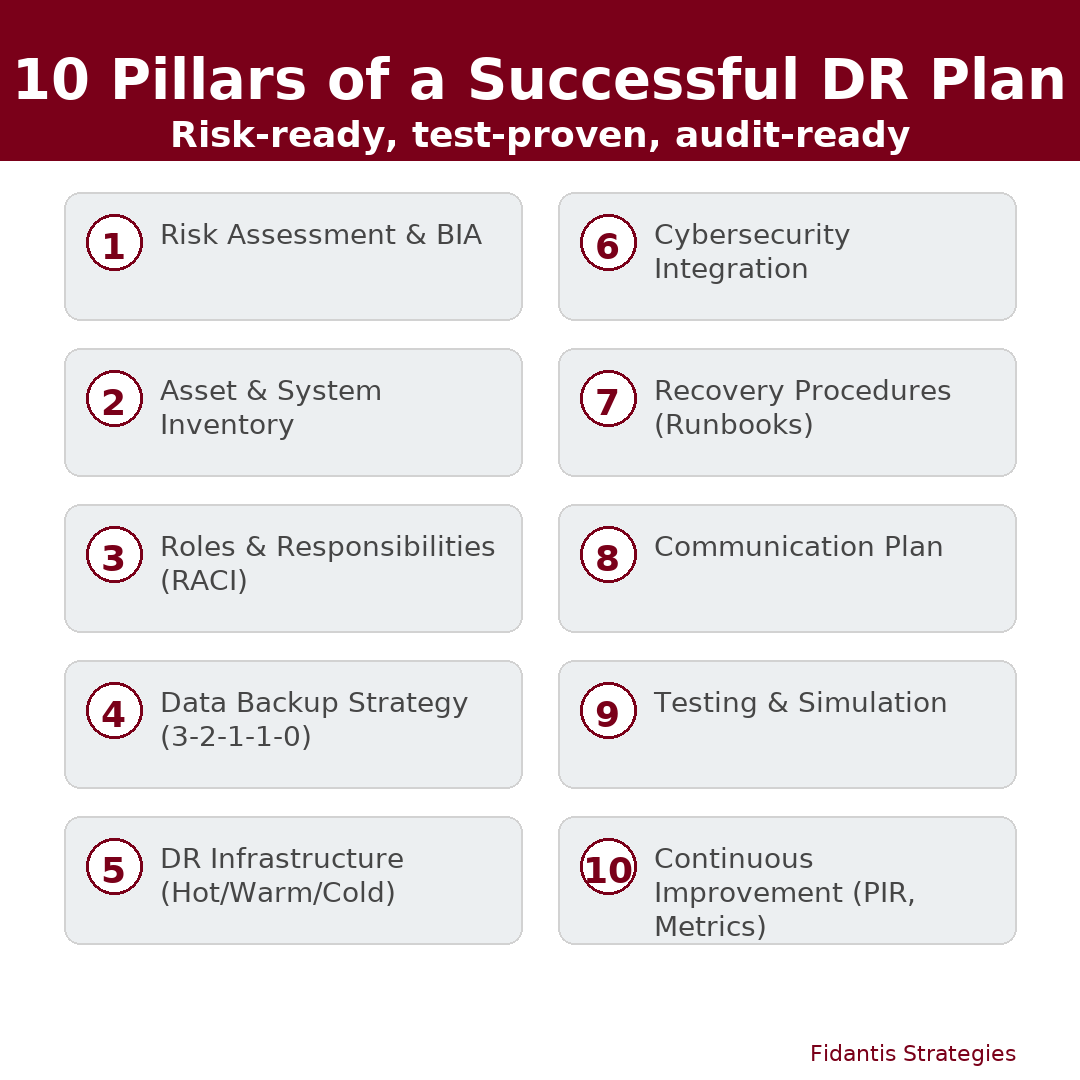 10 Pillars of a Successful DR Plan
Risk-ready, test-proven, audit-ready

1 Risk Assessment & BIA

2 Asset & System Inventory

3 Roles & Responsibilities (RACI)

4 Data Backup Strategy (3-2-1-1-0)

5 DR Infrastructure (Hot/Warm/Cold)

6 Cybersecurity Integration

7 Recovery Procedures (Runbooks)

8 Communication Plan

9 Testing & Simulation

10 Continuous Improvement (PIR, Metrics)

Fidantis Strategies